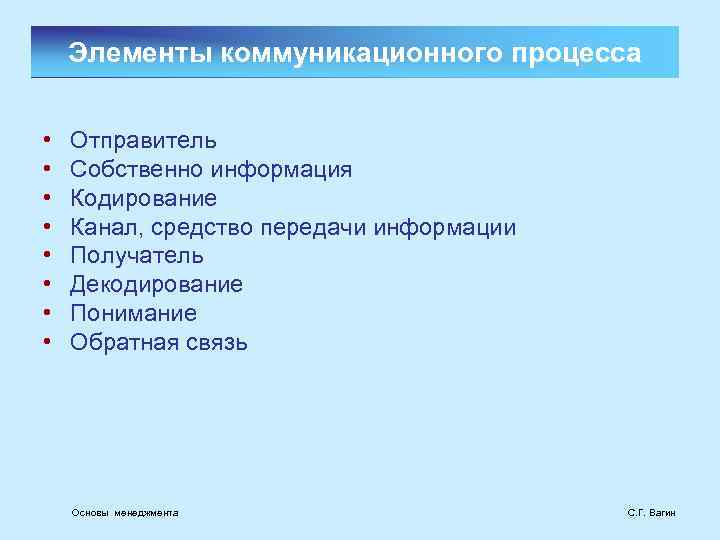 Элементы коммуникационного процесса

• Отправитель
• Собственно информация
• Кодирование
• Канал, средство передачи информации
• Получатель
• Декодирование
• Понимание
• Обратная связь

Основы менеджмента

С.Г. Вагин